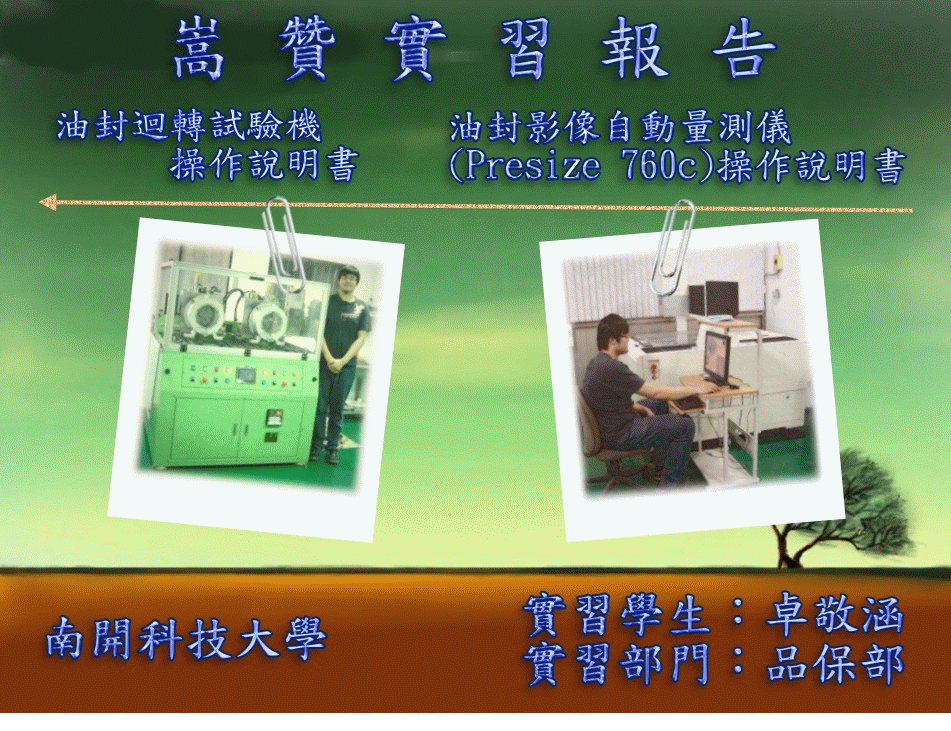 嵩贊實習報告

油封迴轉試驗機
操作說明書

油封影像自動量測儀
(Presize 760c)操作說明書

南開科技大學

實習學生：卓敬涵
實習部門：品保部